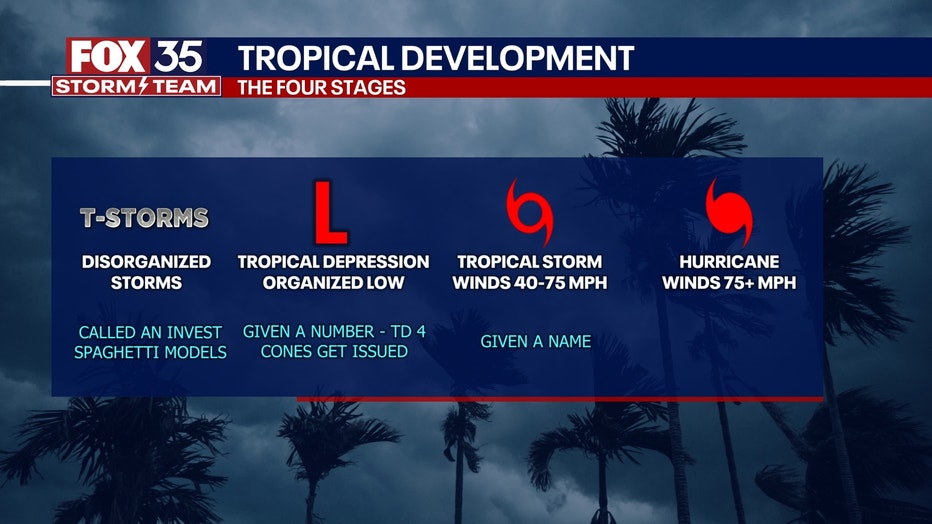 FOX 35
STORM TEAM

TROPICAL DEVELOPMENT
THE FOUR STAGES

T-STORMS
DISORGANIZED STORMS
CALLED AN INVEST
SPAGHETTI MODELS

L
TROPICAL DEPRESSION
ORGANIZED LOW
GIVEN A NUMBER - TD 4
CONES GET ISSUED

TROPICAL STORM
WINDS 40-75 MPH
GIVEN A NAME

HURRICANE
WINDS 75+ MPH